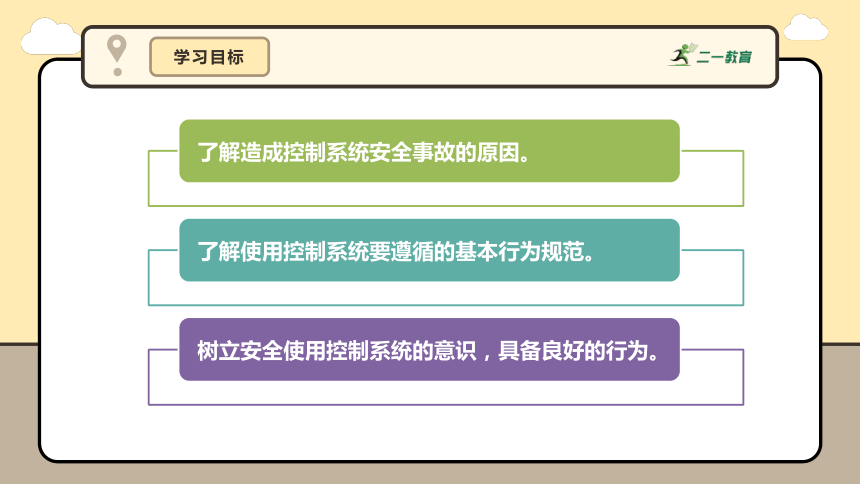 学习目标

二一教育

了解造成控制系统安全事故的原因。

了解使用控制系统要遵循的基本行为规范。

树立安全使用控制系统的意识，具备良好的行为。